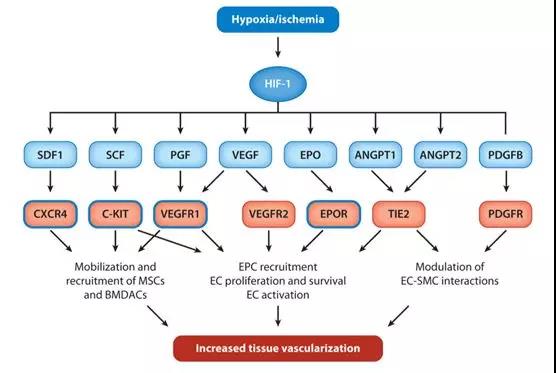 Hypoxia/ischemia

HIF-1

SDF1

SCF

PGF

VEGF

EPO

ANGPT1

ANGPT2

PDGFB

CXCR4

C-KIT

VEGFR1

VEGFR2

EPOR

TIE2

PDGFR

Mobilization and recruitment of MSCs and BMDACs

EPC recruitment
EC proliferation and survival
EC activation

Modulation of EC-SMC interactions

Increased tissue vascularization